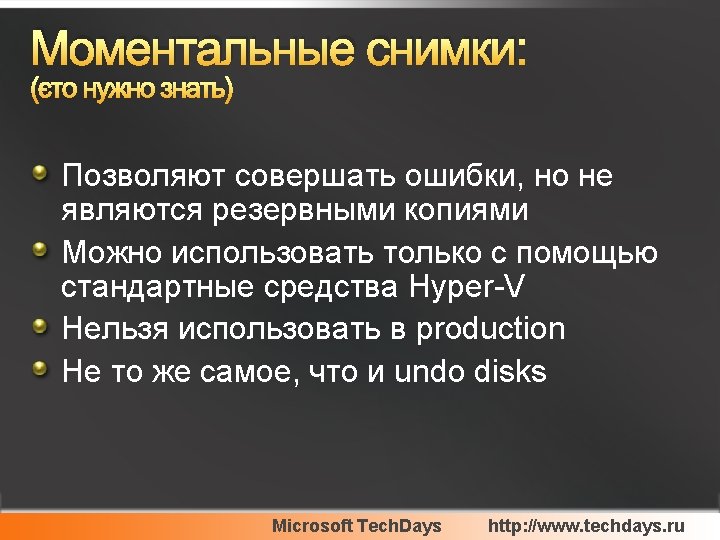 Моментальные снимки:
(єто нужно знать)

Позволяют совершать ошибки, но не являются резервными копиями

Можно использовать только с помощью стандартные средства Hyper-V

Нельзя использовать в production

Не то же самое, что и undo disks

Microsoft TechDays http://www.techdays.ru